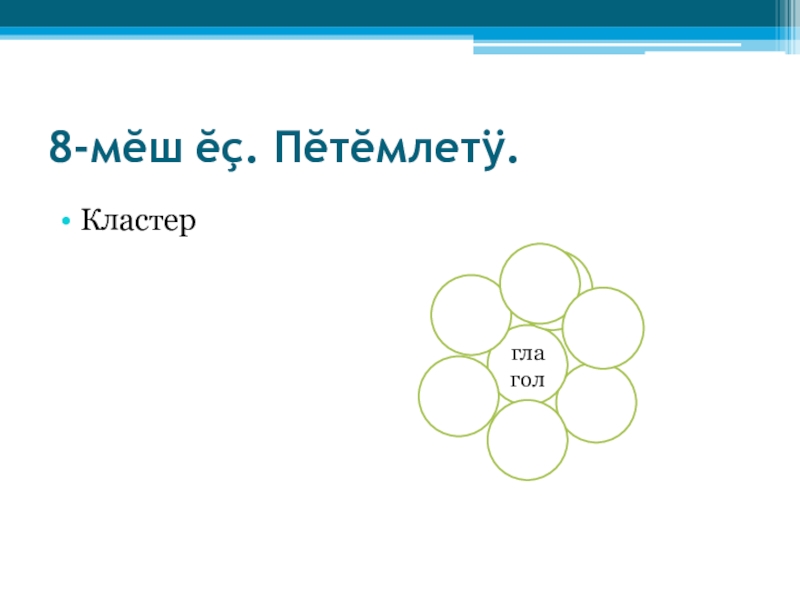 8-мĕш ĕç. Пĕтĕмлетӳ.

• Кластер

гла
гол